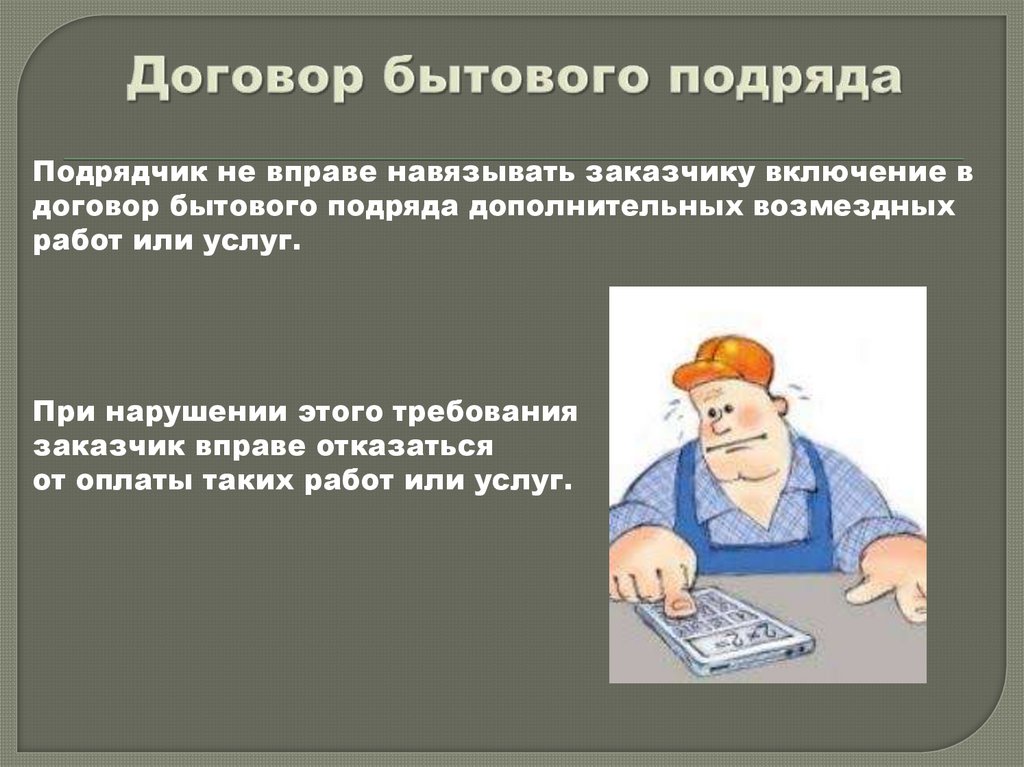 Договор бытового подряда

Подрядчик не вправе навязывать заказчику включение в договор бытового подряда дополнительных возмездных работ или услуг.

При нарушении этого требования заказчик вправе отказаться от оплаты таких работ или услуг.

2×2=